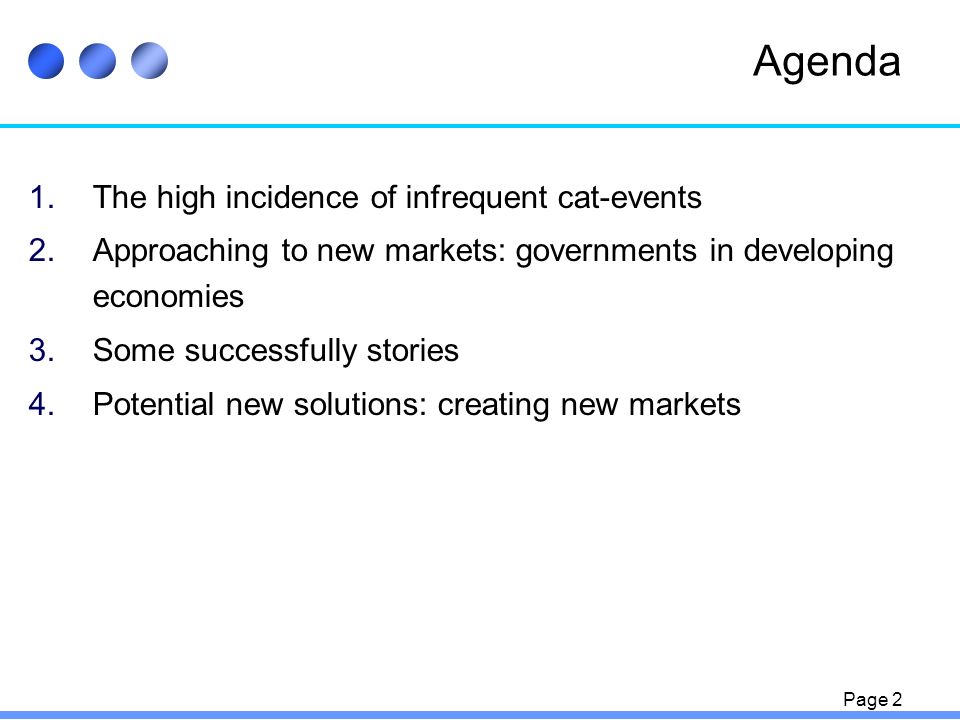 Agenda

1. The high incidence of infrequent cat-events
2. Approaching to new markets: governments in developing economies
3. Some successfully stories
4. Potential new solutions: creating new markets

Page 2